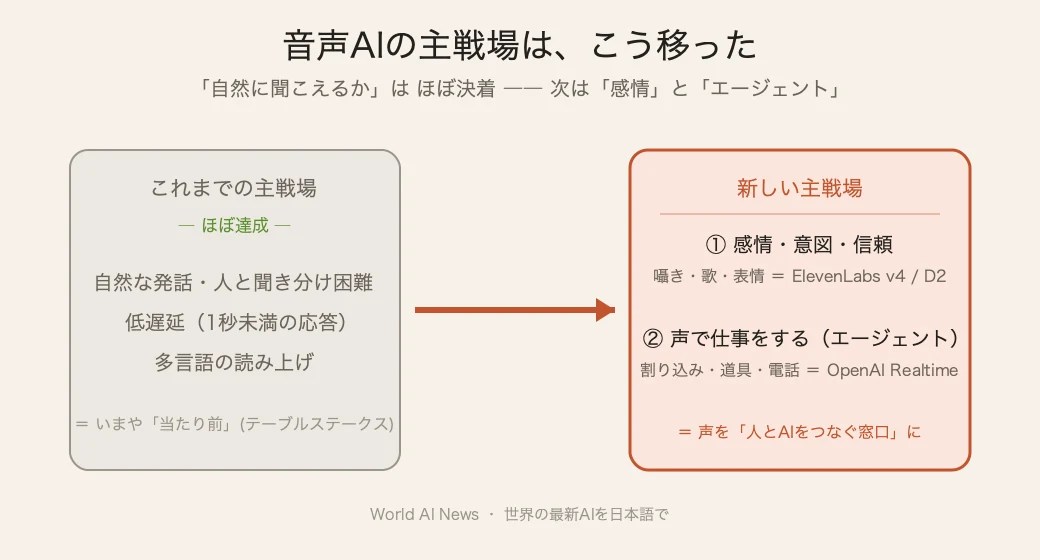 音声AIの主戦場は、こう移った

「自然に聞こえるか」は ほぼ決着 —— 次は「感情」と「エージェント」

これまでの主戦場

— ほぼ達成 —

自然な発話・人と聞き分け困難

低遅延（1秒未満の応答）

多言語の読み上げ

＝ いまや「当たり前」(テーブルステークス)

新しい主戦場

① 感情・意図・信頼

囁き・歌・表情 ＝ ElevenLabs v4 / D2

② 声で仕事をする（エージェント）

割り込み・道具・電話 ＝ OpenAI Realtime

＝ 声を「人とAIをつなぐ窓口」に

World AI News ・ 世界の最新AIを日本語で